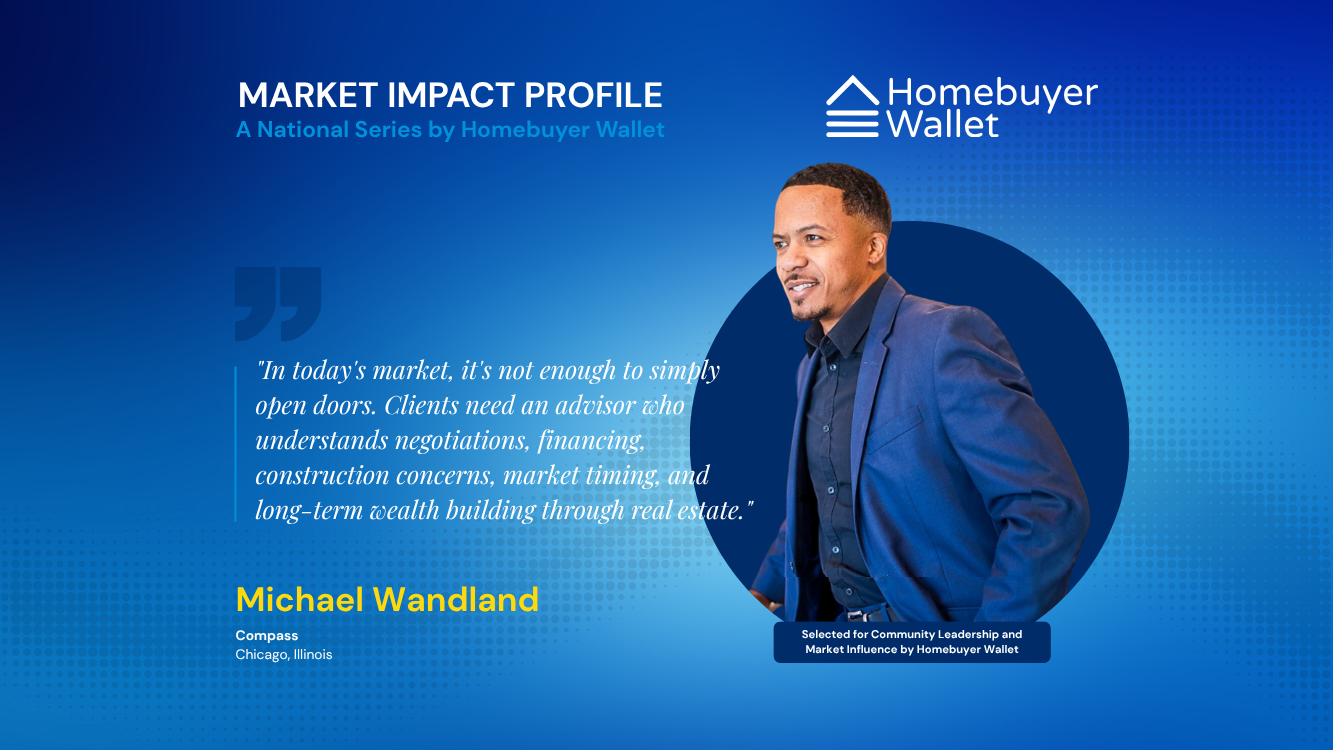 MARKET IMPACT PROFILE
A National Series by Homebuyer Wallet

Homebuyer
Wallet

"In today's market, it's not enough to simply open doors. Clients need an advisor who understands negotiations, financing, construction concerns, market timing, and long-term wealth building through real estate."

Michael Wandland
Compass
Chicago, Illinois

Selected for Community Leadership and Market Influence by Homebuyer Wallet